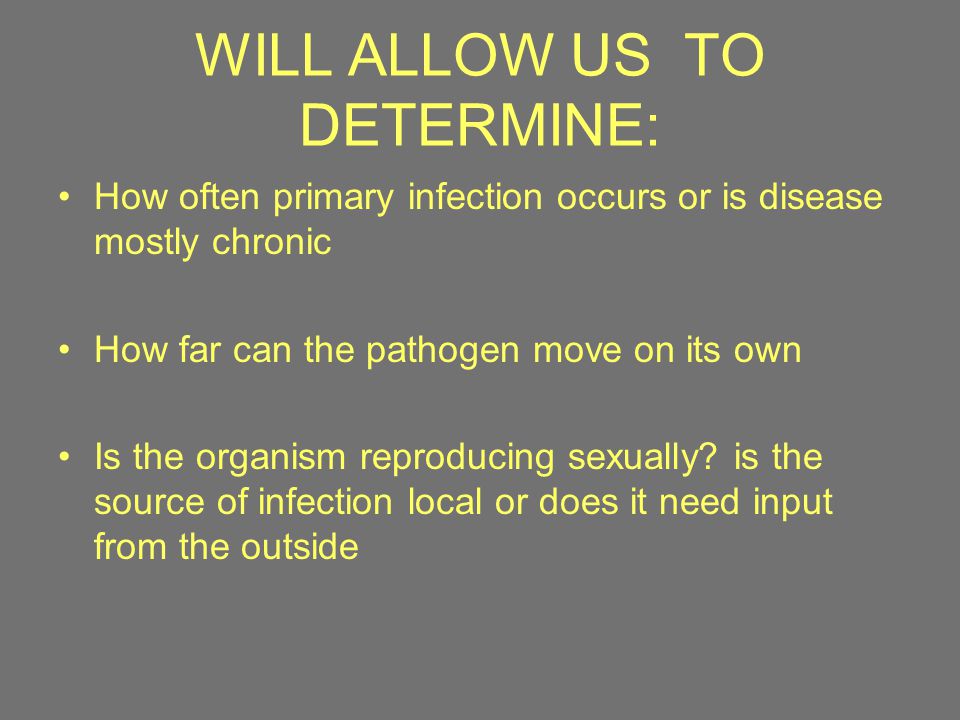 WILL ALLOW US TO DETERMINE:

• How often primary infection occurs or is disease mostly chronic

• How far can the pathogen move on its own

• Is the organism reproducing sexually? is the source of infection local or does it need input from the outside